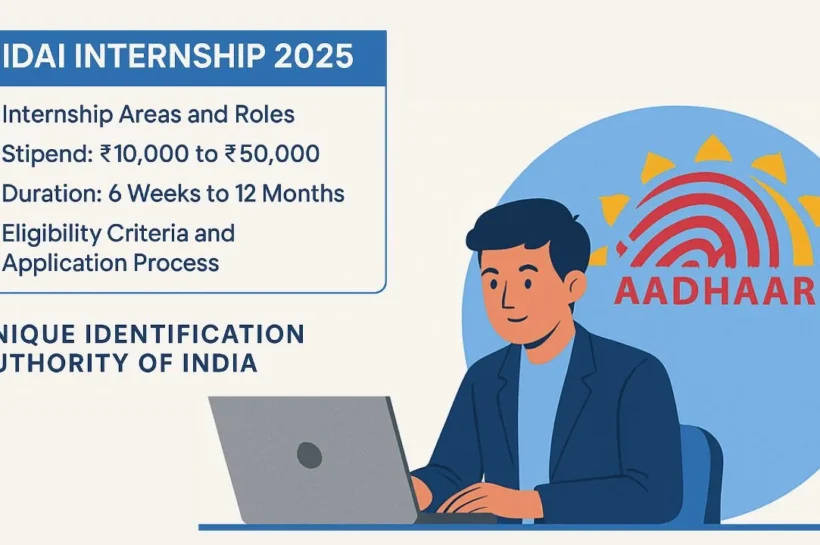 IDAI INTERNSHIP 2025

Internship Areas and Roles

Stipend: ₹10,000 to ₹50,000

Duration: 6 Weeks to 12 Months

Eligibility Criteria and Application Process

NIQUE IDENTIFICATION UTHORITY OF INDIA

AADHAAR